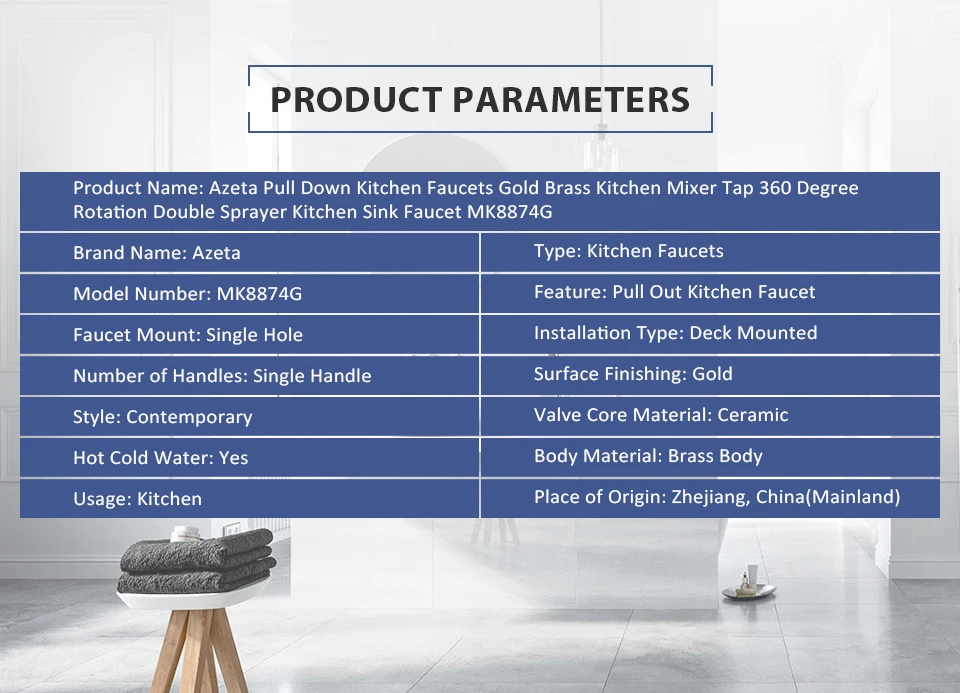 PRODUCT PARAMETERS

Product Name: Azeta Pull Down Kitchen Faucets Gold Brass Kitchen Mixer Tap 360 Degree Rotation Double Sprayer Kitchen Sink Faucet MK8874G

| Brand Name: Azeta | Type: Kitchen Faucets |
|---|---|
| Model Number: MK8874G | Feature: Pull Out Kitchen Faucet |
| Faucet Mount: Single Hole | Installation Type: Deck Mounted |
| Number of Handles: Single Handle | Surface Finishing: Gold |
| Style: Contemporary | Valve Core Material: Ceramic |
| Hot Cold Water: Yes | Body Material: Brass Body |
| Usage: Kitchen | Place of Origin: Zhejiang, China(Mainland) |